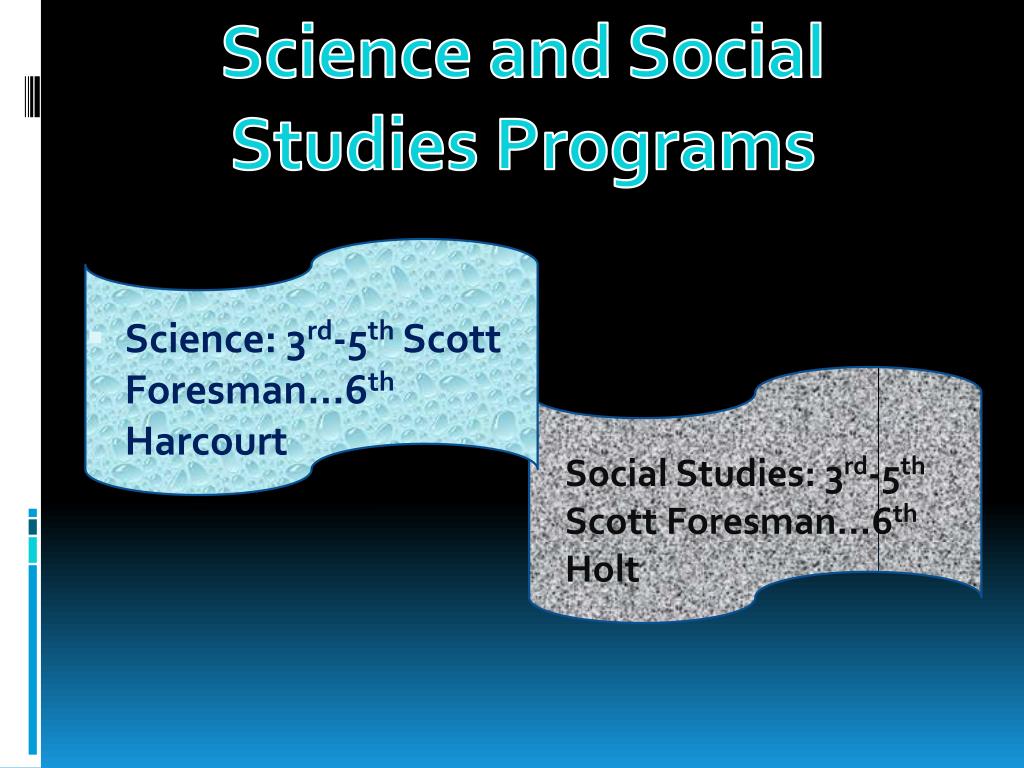 Science and Social Studies Programs

Science: 3$^{rd}$-5$^{th}$ Scott Foresman…6$^{th}$ Harcourt

Social Studies: 3$^{rd}$-5$^{th}$ Scott Foresman…6$^{th}$ Holt